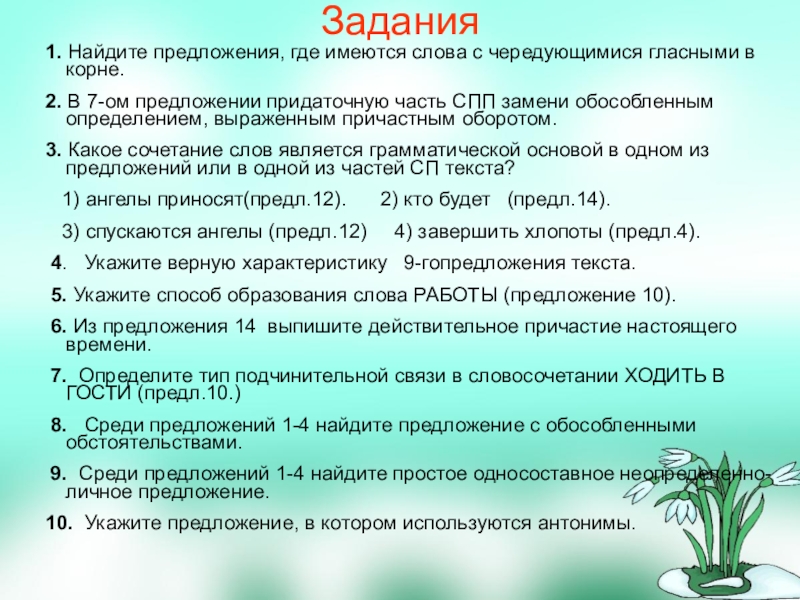 Задания

1. Найдите предложения, где имеются слова с чередующимися гласными в корне.

2. В 7-ом предложении придаточную часть СПП замени обособленным определением, выраженным причастным оборотом.

3. Какое сочетание слов является грамматической основой в одном из предложений или в одной из частей СП текста?

1) ангелы приносят(предл.12). 2) кто будет (предл.14).

3) спускаются ангелы (предл.12) 4) завершить хлопоты (предл.4).

4. Укажите верную характеристику 9-гопредложения текста.

5. Укажите способ образования слова РАБОТЫ (предложение 10).

6. Из предложения 14 выпишите действительное причастие настоящего времени.

7. Определите тип подчинительной связи в словосочетании ХОДИТЬ В ГОСТИ (предл.10.)

8. Среди предложений 1-4 найдите предложение с обособленными обстоятельствами.

9. Среди предложений 1-4 найдите простое односоставное неопределенно-личное предложение.

10. Укажите предложение, в котором используются антонимы.